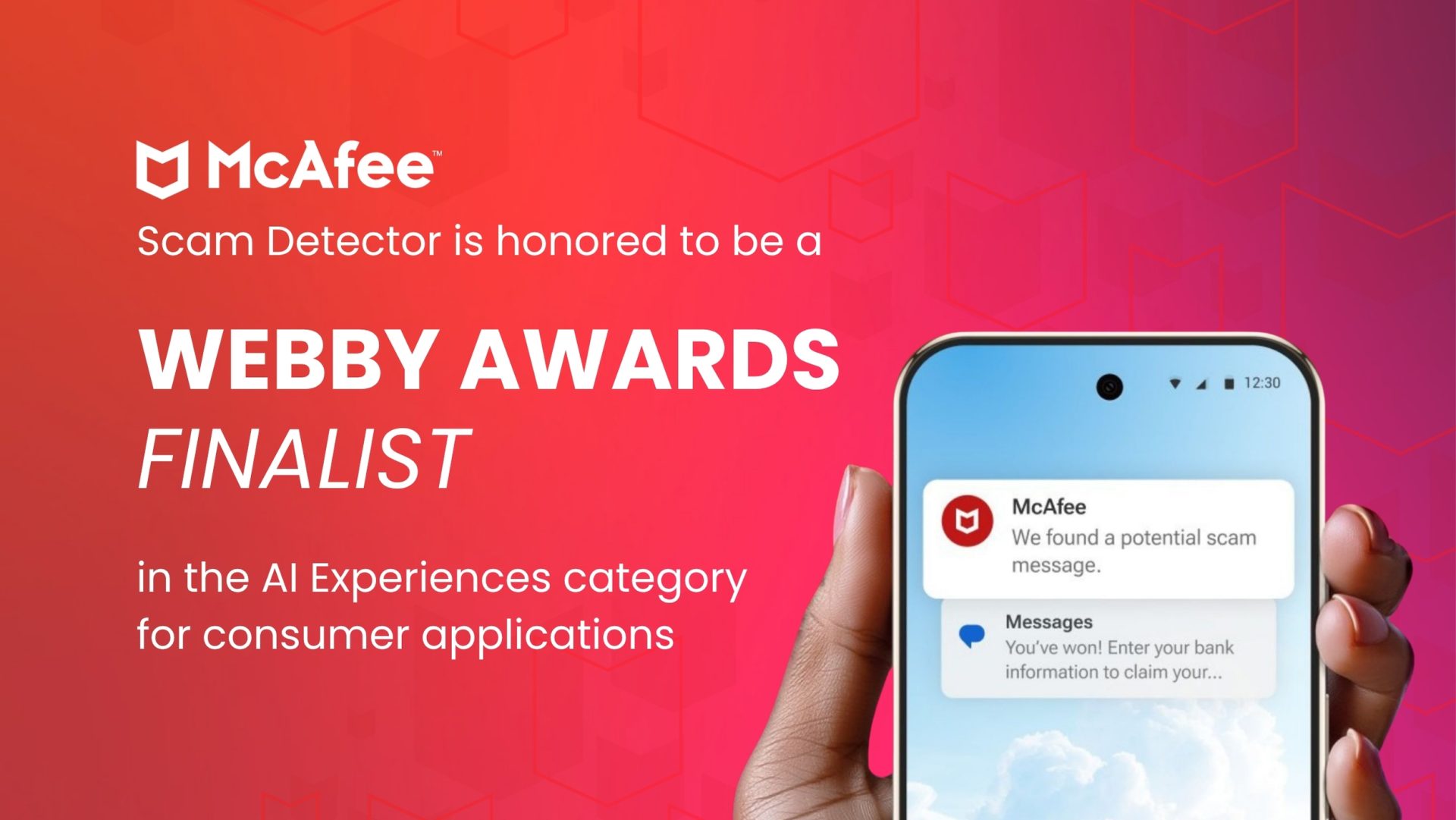 McAfee™

Scam Detector is honored to be a

WEBBY AWARDS FINALIST

in the AI Experiences category for consumer applications

12:30

McAfee
We found a potential scam message.

Messages
You've won! Enter your bank information to claim your...